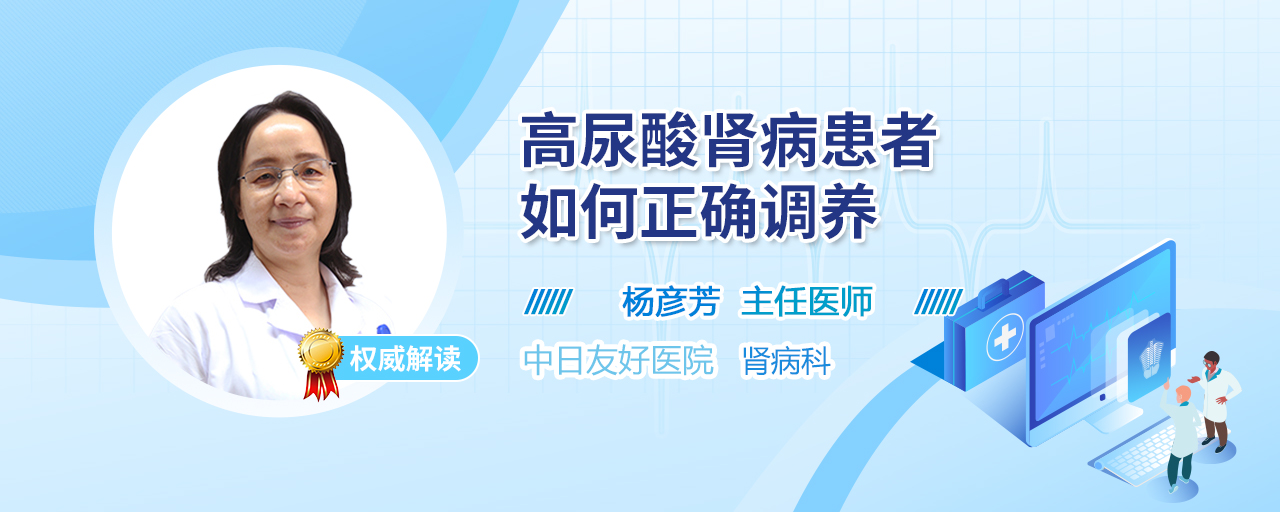 高尿酸肾病患者
如何正确调养

杨彦芳 主任医师

中日友好医院 肾病科

权威解读